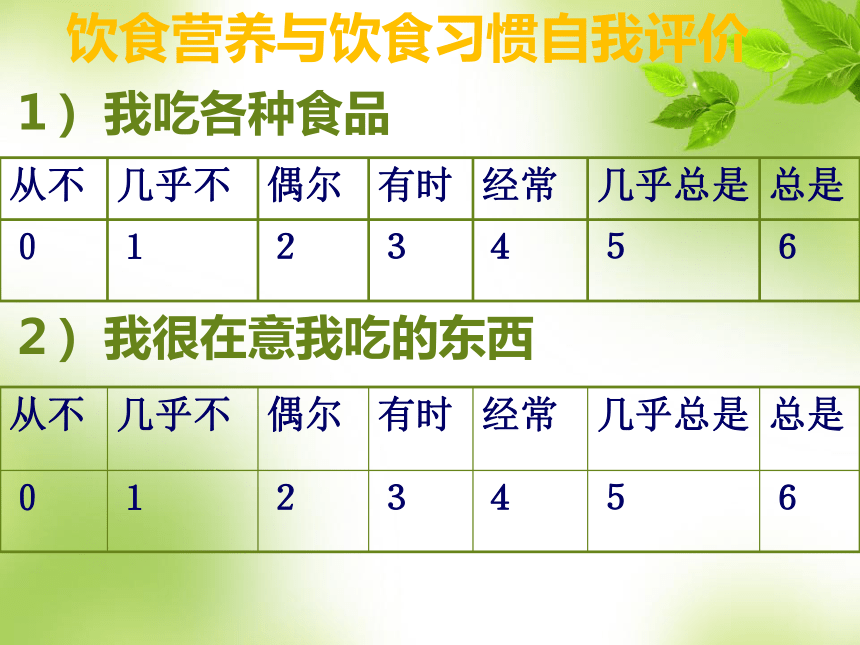 饮食营养与饮食习惯自我评价

1）我吃各种食品

| 从不 | 几乎不 | 偶尔 | 有时 | 经常 | 几乎总是 | 总是 |
|---|---|---|---|---|---|---|
| 0 | 1 | 2 | 3 | 4 | 5 | 6 |

2）我很在意我吃的东西

| 从不 | 几乎不 | 偶尔 | 有时 | 经常 | 几乎总是 | 总是 |
|---|---|---|---|---|---|---|
| 0 | 1 | 2 | 3 | 4 | 5 | 6 |